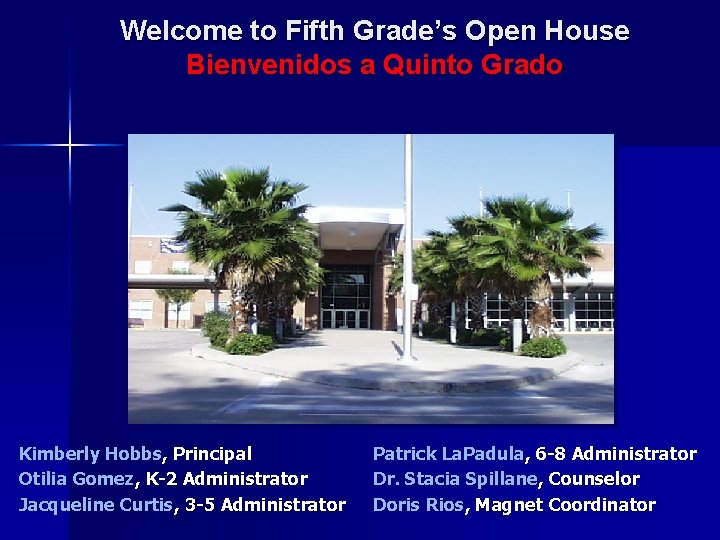 Welcome to Fifth Grade's Open House
Bienvenidos a Quinto Grado

Kimberly Hobbs, Principal
Otilia Gomez, K-2 Administrator
Jacqueline Curtis, 3-5 Administrator

Patrick LaPadula, 6-8 Administrator
Dr. Stacia Spillane, Counselor
Doris Rios, Magnet Coordinator